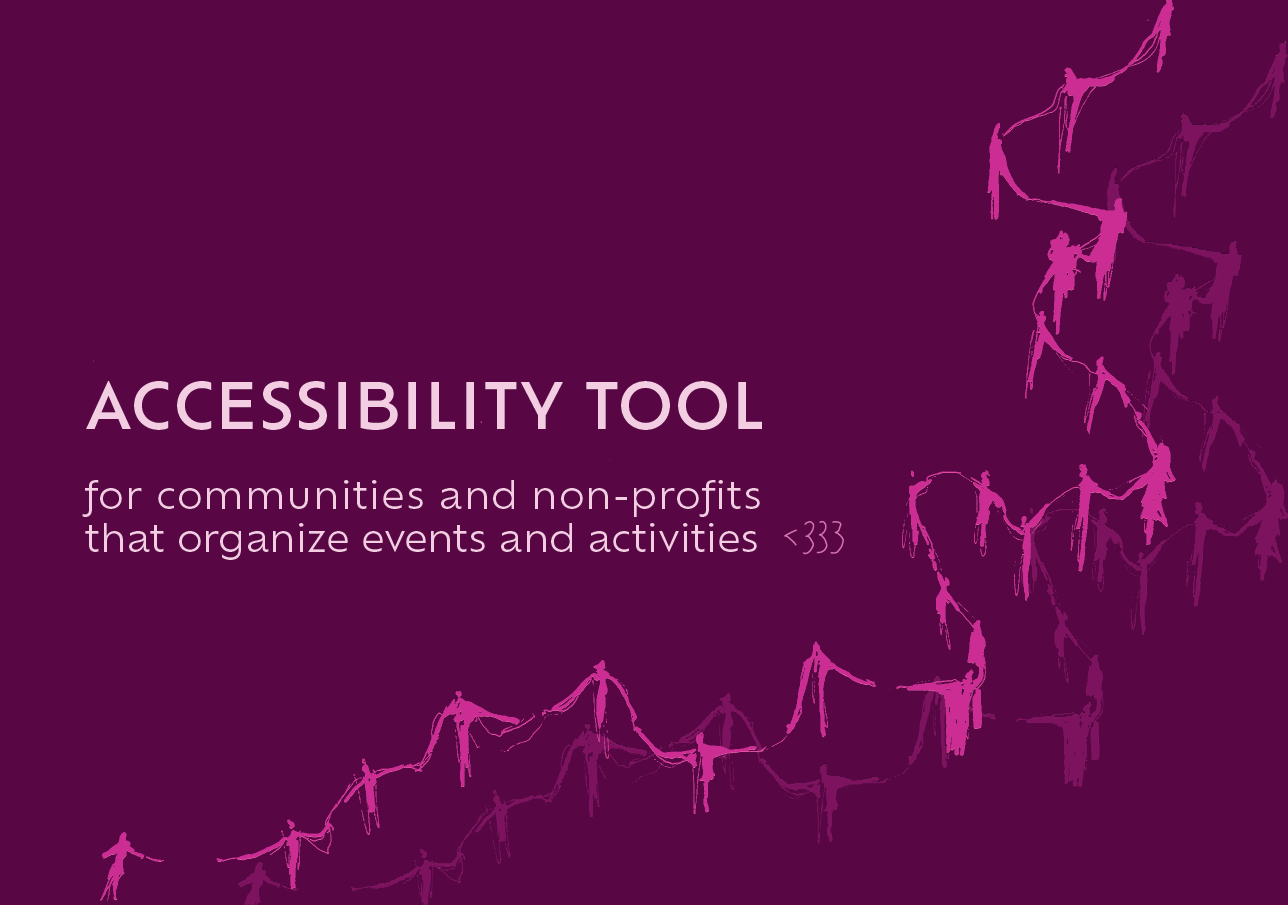 ACCESSIBILITY TOOL

for communities and non-profits that organize events and activities <333